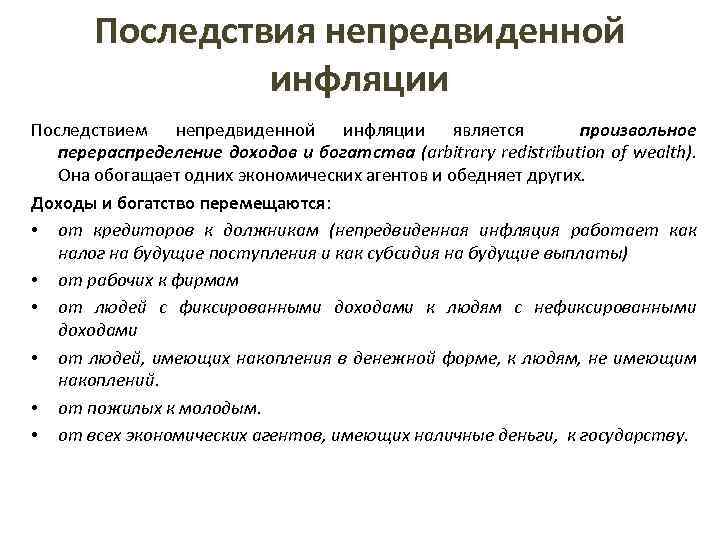 Последствия непредвиденной инфляции

Последствием непредвиденной инфляции является произвольное перераспределение доходов и богатства (arbitrary redistribution of wealth). Она обогащает одних экономических агентов и обедняет других.

Доходы и богатство перемещаются:

• от кредиторов к должникам (непредвиденная инфляция работает как налог на будущие поступления и как субсидия на будущие выплаты)
• от рабочих к фирмам
• от людей с фиксированными доходами к людям с нефиксированными доходами
• от людей, имеющих накопления в денежной форме, к людям, не имеющим накоплений.
• от пожилых к молодым.
• от всех экономических агентов, имеющих наличные деньги, к государству.